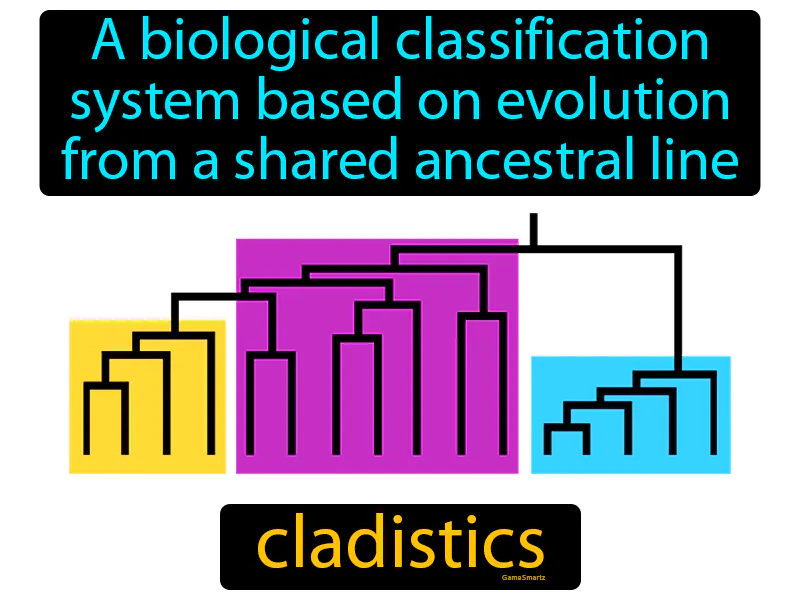 A biological classification system based on evolution from a shared ancestral line

cladistics

GameSmartz